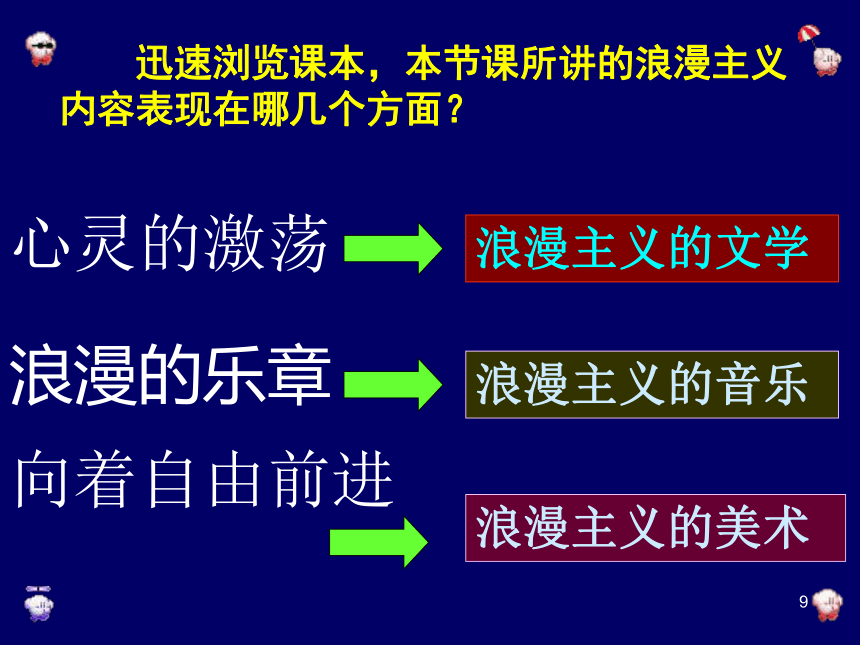 迅速浏览课本，本节课所讲的浪漫主义内容表现在哪几个方面？

心灵的激荡

浪漫主义的文学

浪漫的乐章

浪漫主义的音乐

向着自由前进

浪漫主义的美术

9